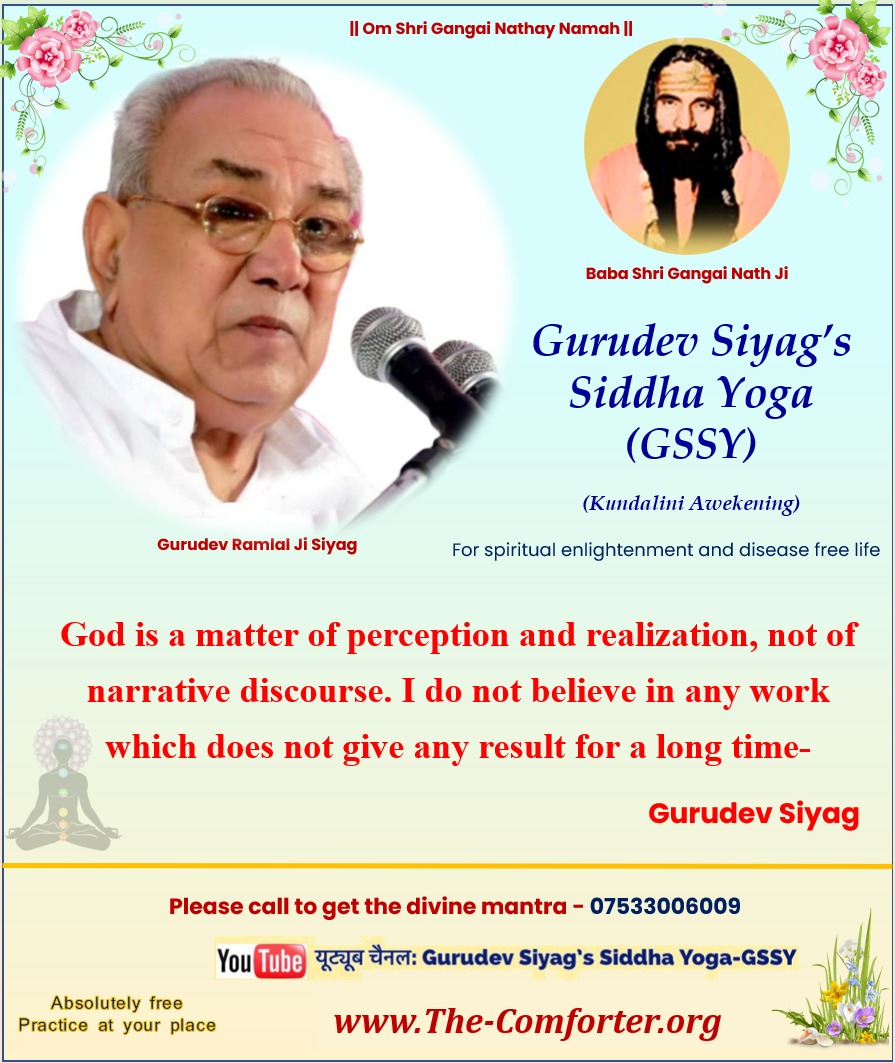 || Om Shri Gangai Nathay Namah ||

Baba Shri Gangai Nath Ji

Gurudev Siyag's Siddha Yoga (GSSY)

(Kundalini Awekening)

Gurudev Ramlal Ji Siyag

For spiritual enlightenment and disease free life

God is a matter of perception and realization, not of narrative discourse. I do not believe in any work which does not give any result for a long time-

Gurudev Siyag

Please call to get the divine mantra - 07533006009

YouTube यूट्यूब चैनल: Gurudev Siyag's Siddha Yoga-GSSY

Absolutely free
Practice at your place

www.The-Comforter.org